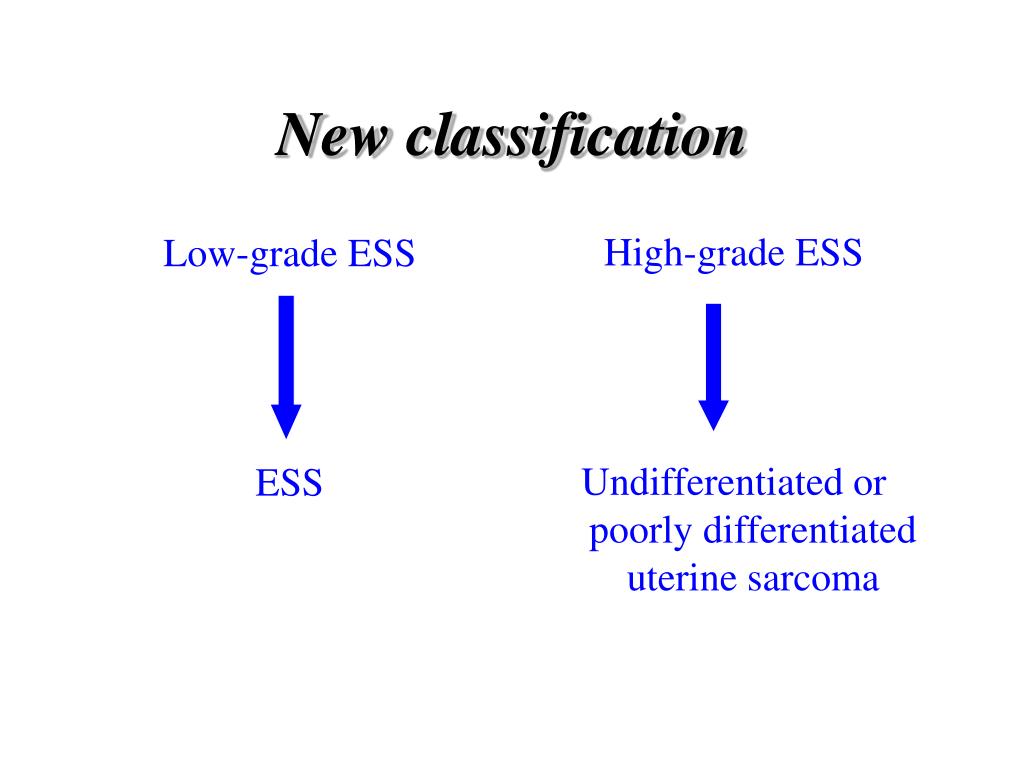 New classification

Low-grade ESS

ESS

High-grade ESS

Undifferentiated or poorly differentiated uterine sarcoma